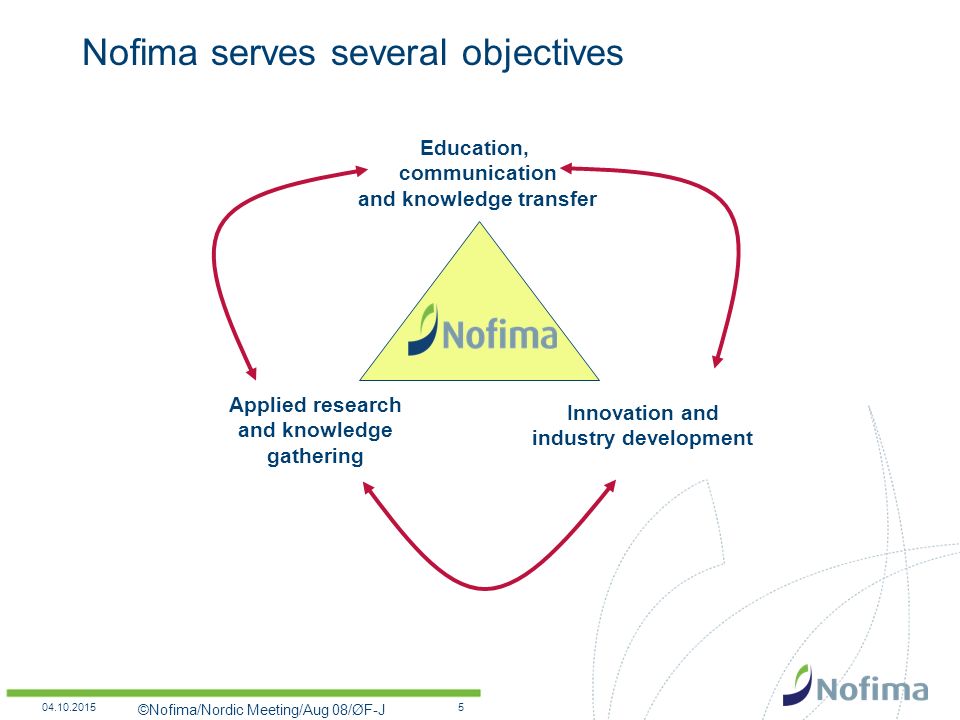 Nofima serves several objectives

Education, communication and knowledge transfer

Nofima

Applied research and knowledge gathering

Innovation and industry development

04.10.2015

©Nofima/Nordic Meeting/Aug 08/ØF-J

5

Nofima